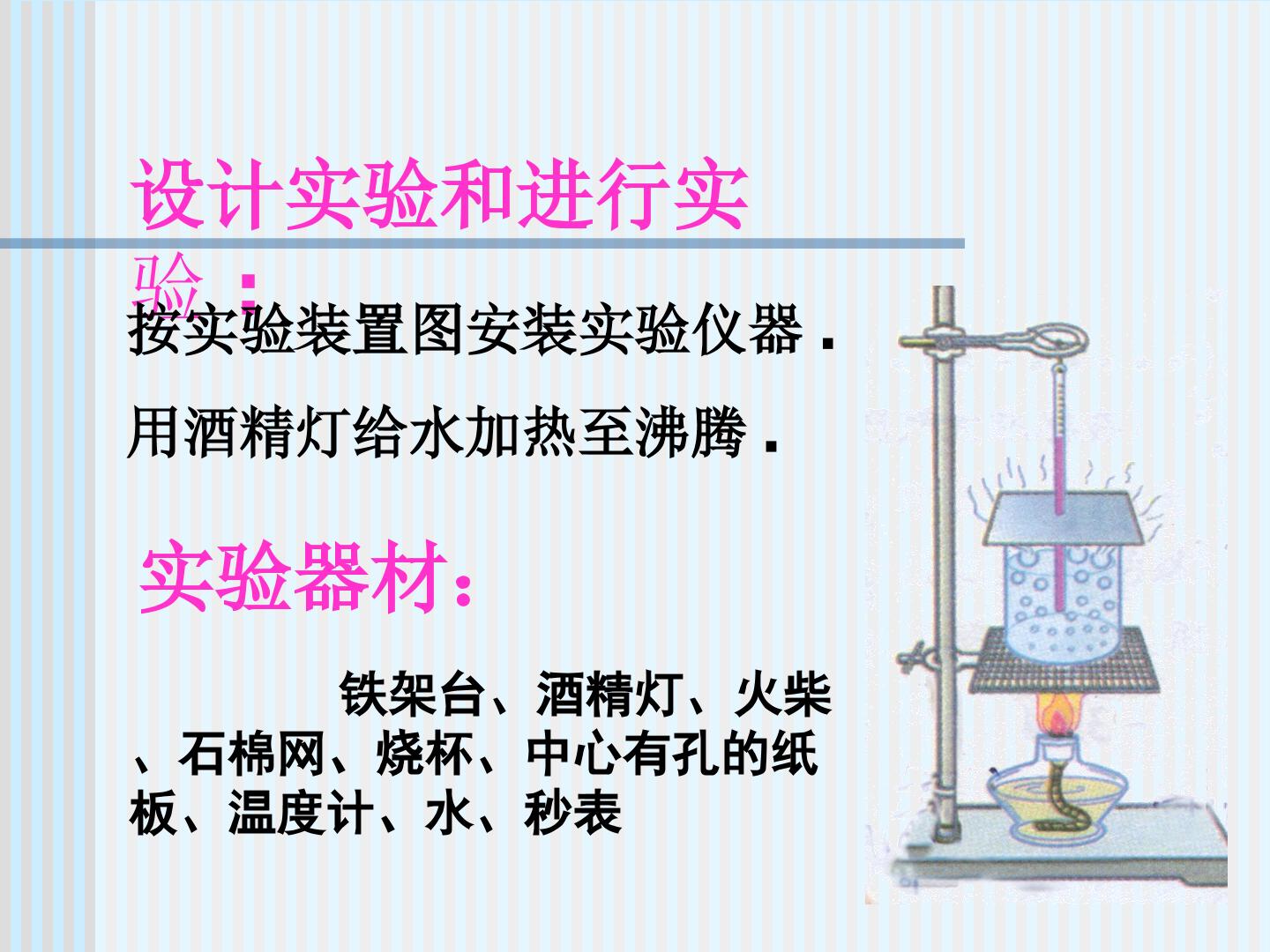 设计实验和进行实验：

按实验装置图安装实验仪器．

用酒精灯给水加热至沸腾．

实验器材：

铁架台、酒精灯、火柴、石棉网、烧杯、中心有孔的纸板、温度计、水、秒表